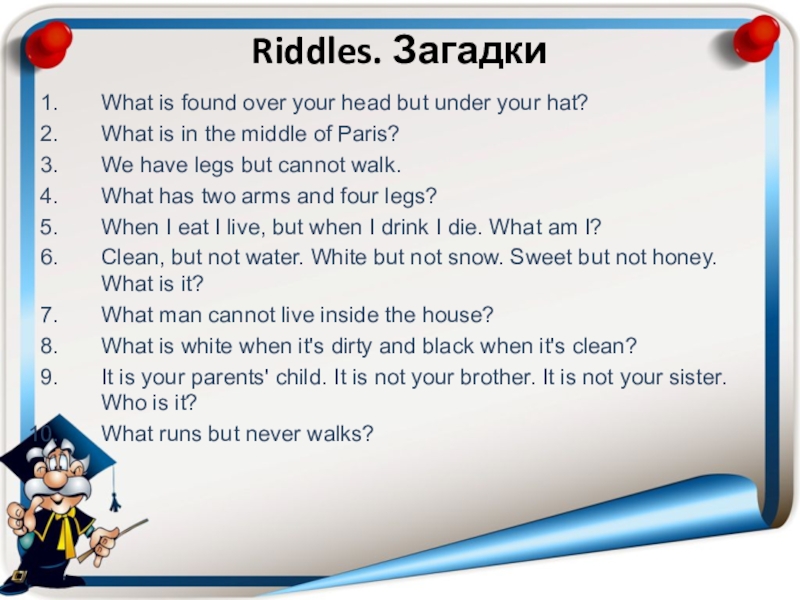 Riddles. Загадки

1. What is found over your head but under your hat?
2. What is in the middle of Paris?
3. We have legs but cannot walk.
4. What has two arms and four legs?
5. When I eat I live, but when I drink I die. What am I?
6. Clean, but not water. White but not snow. Sweet but not honey. What is it?
7. What man cannot live inside the house?
8. What is white when it's dirty and black when it's clean?
9. It is your parents' child. It is not your brother. It is not your sister. Who is it?
10. What runs but never walks?